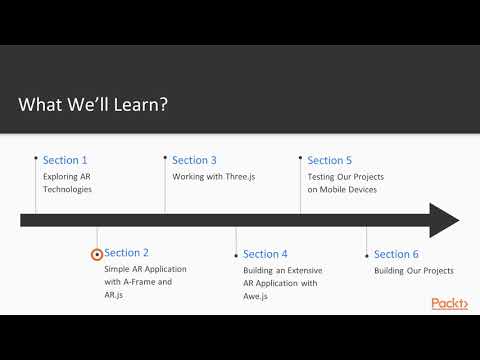 What We'll Learn?

Section 1
Exploring AR Technologies

Section 3
Working with Three.js

Section 5
Testing Our Projects on Mobile Devices

Section 2
Simple AR Application with A-Frame and AR.js

Section 4
Building an Extensive AR Application with Awe.js

Section 6
Building Our Projects

Packt>